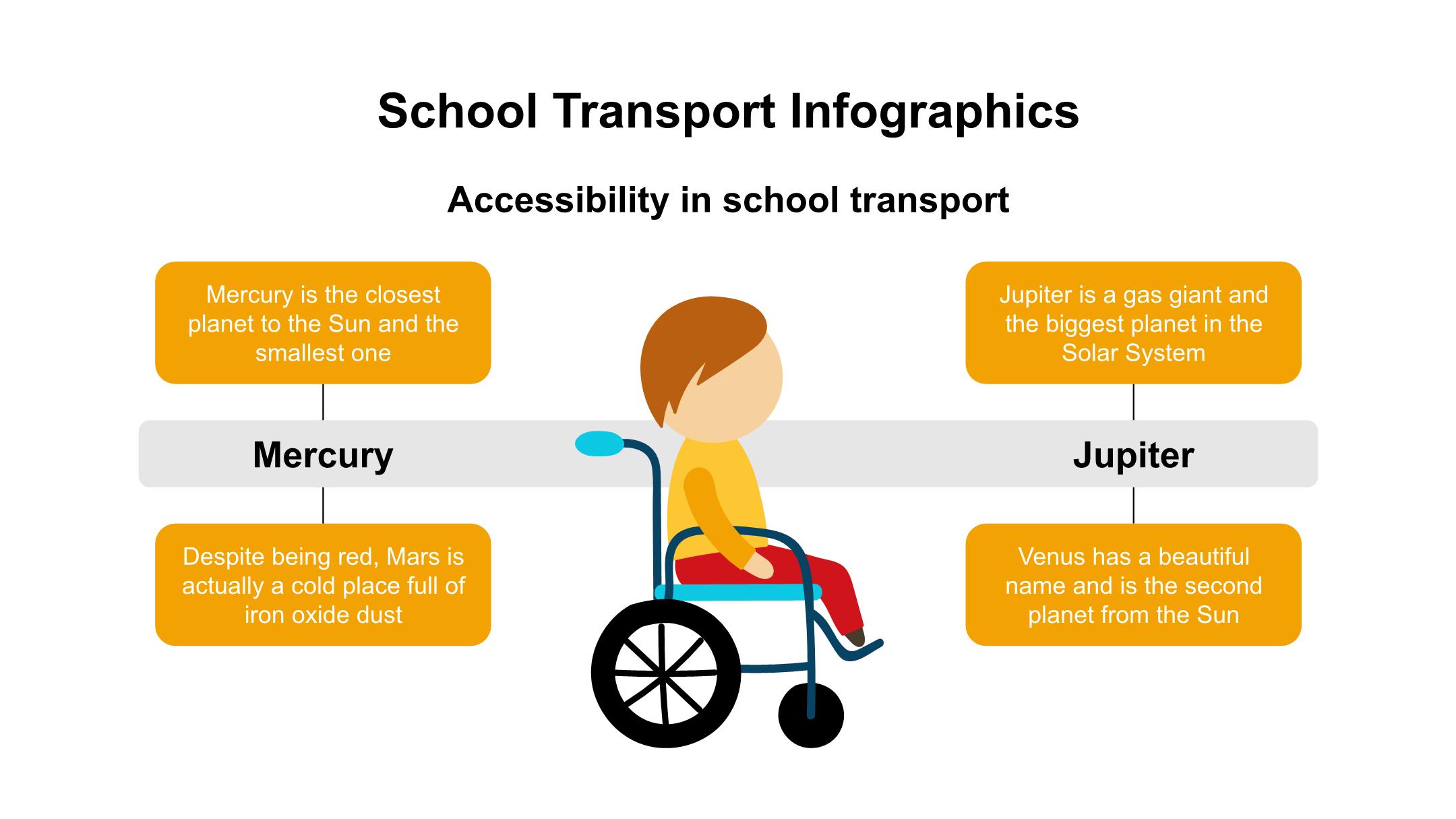 School Transport Infographics

Accessibility in school transport

Mercury is the closest planet to the Sun and the smallest one

Mercury

Despite being red, Mars is actually a cold place full of iron oxide dust

Jupiter is a gas giant and the biggest planet in the Solar System

Jupiter

Venus has a beautiful name and is the second planet from the Sun